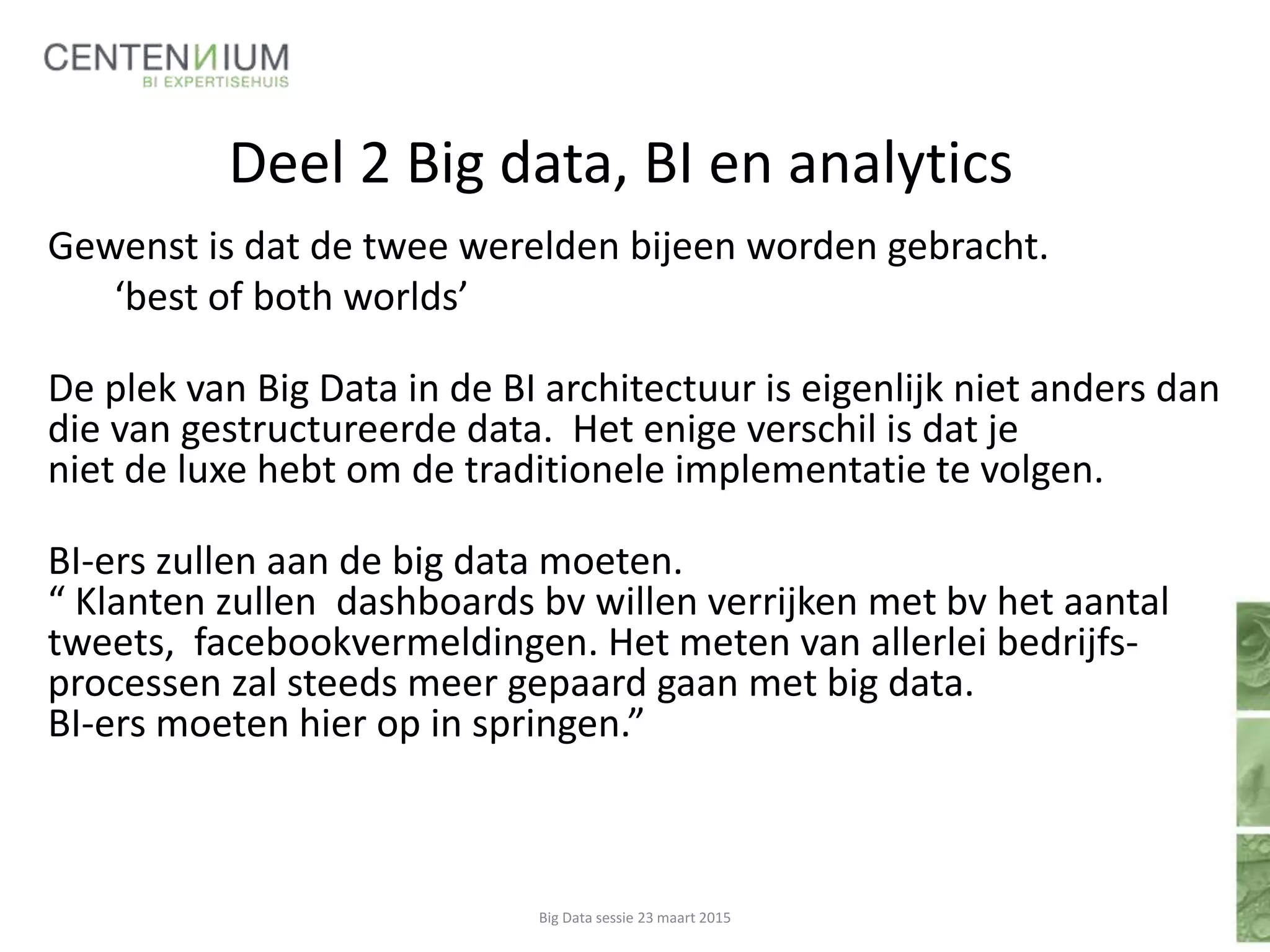 CENTENNIUM
BI EXPERTISEHUIS

Deel 2 Big data, BI en analytics

Gewenst is dat de twee werelden bijeen worden gebracht.
‘best of both worlds’

De plek van Big Data in de BI architectuur is eigenlijk niet anders dan die van gestructureerde data. Het enige verschil is dat je niet de luxe hebt om de traditionele implementatie te volgen.

BI-ers zullen aan de big data moeten.
“ Klanten zullen dashboards bv willen verrijken met bv het aantal tweets, facebookvermeldingen. Het meten van allerlei bedrijfsprocessen zal steeds meer gepaard gaan met big data.
BI-ers moeten hier op in springen.”

Big Data sessie 23 maart 2015